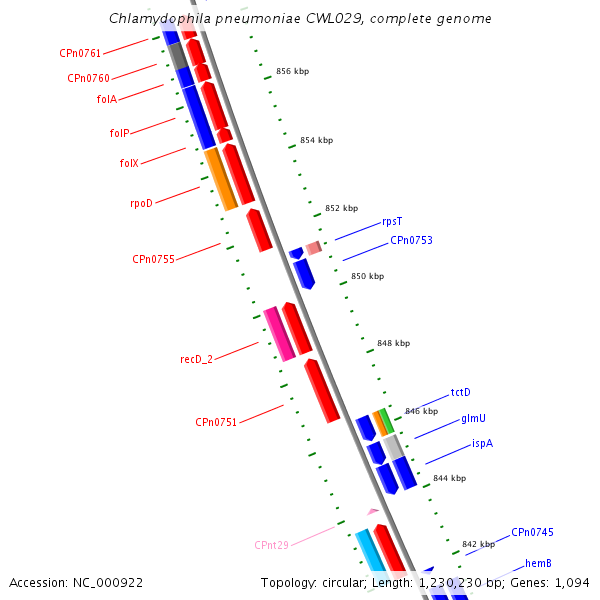 Chlamydophila pneumoniae CWL029, complete genome

CPn0761
CPn0760
folA
folP
folX
rpoD
CPn0755
recD_2
CPn0751
CPnt29

856 kbp
854 kbp
852 kbp
850 kbp
848 kbp
846 kbp
844 kbp
842 kbp

rpsT
CPn0753
tctD
glmU
ispA
CPn0745
hemB

Accession: NC_000922
Topology: circular; Length: 1,230,230 bp; Genes: 1,094